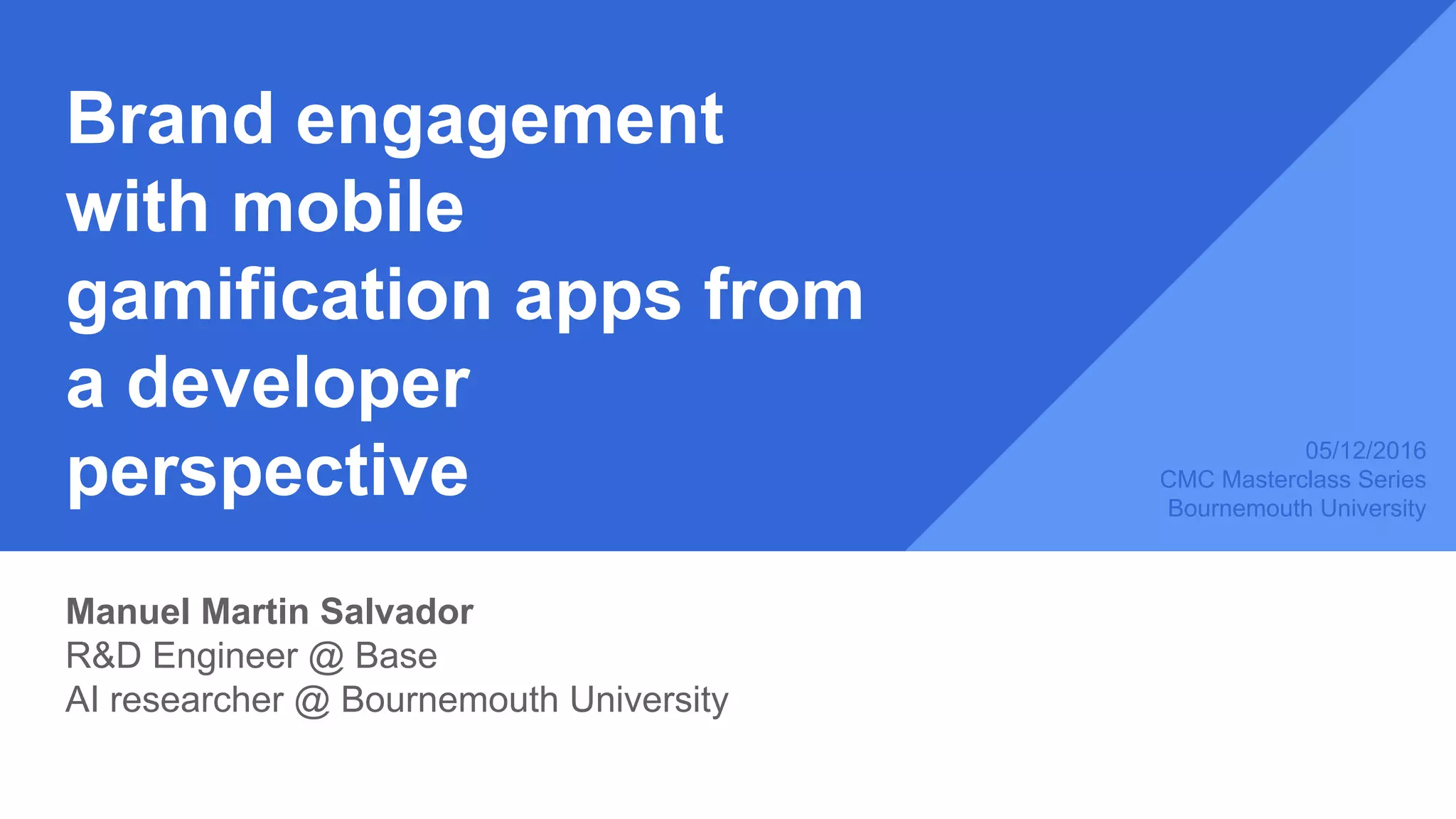 Brand engagement with mobile gamification apps from a developer perspective

05/12/2016
CMC Masterclass Series
Bournemouth University

Manuel Martin Salvador
R&D Engineer @ Base
AI researcher @ Bournemouth University